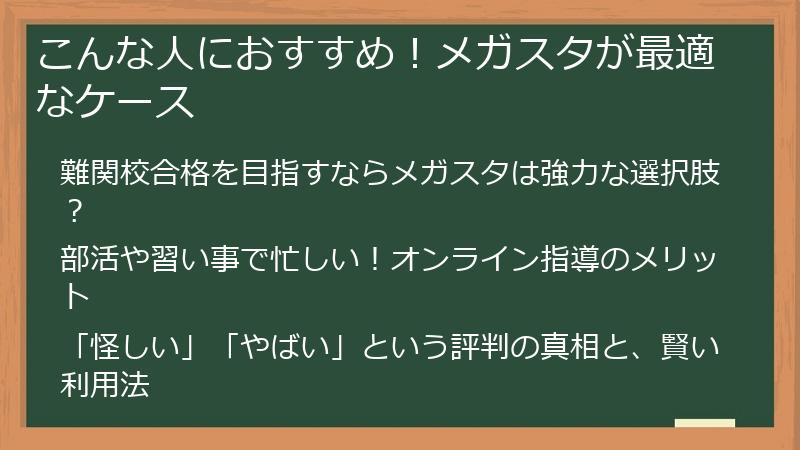 こんな人におすすめ！メガスタが最適なケース

難関校合格を目指すならメガスタは強力な選択肢？

部活や習い事で忙しい！オンライン指導のメリット

「怪しい」「やばい」という評判の真相と、賢い利用法